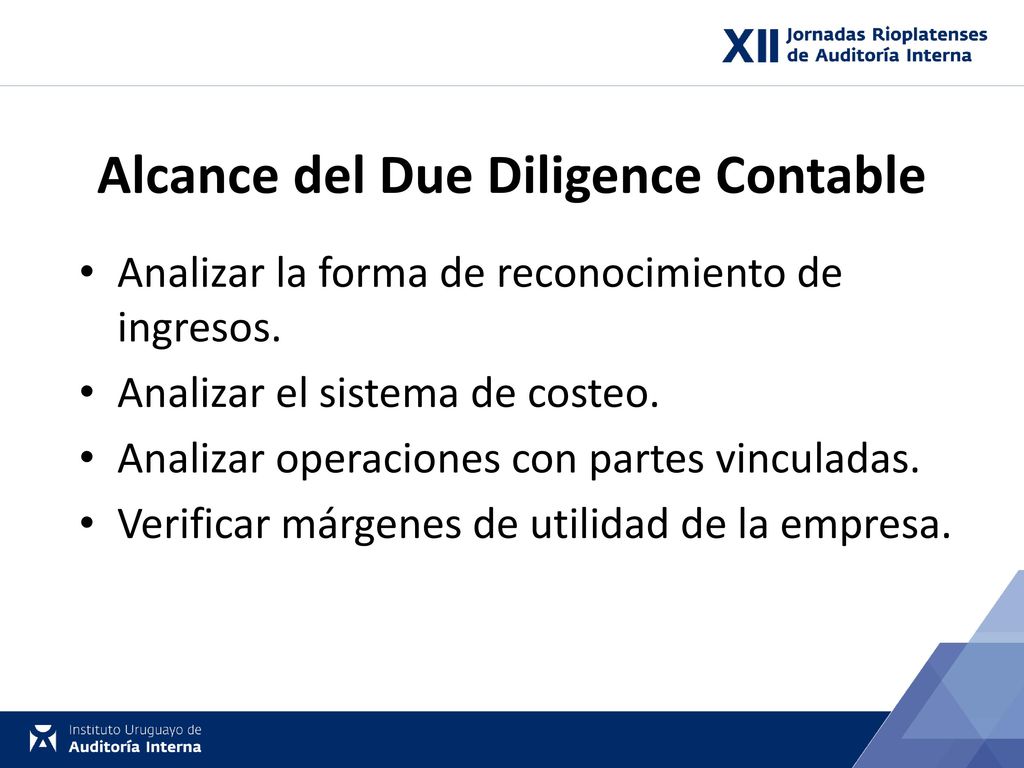 XII Jornadas Rioplatenses de Auditoría Interna

Alcance del Due Diligence Contable

• Analizar la forma de reconocimiento de ingresos.
• Analizar el sistema de costeo.
• Analizar operaciones con partes vinculadas.
• Verificar márgenes de utilidad de la empresa.

Instituto Uruguayo de Auditoría Interna